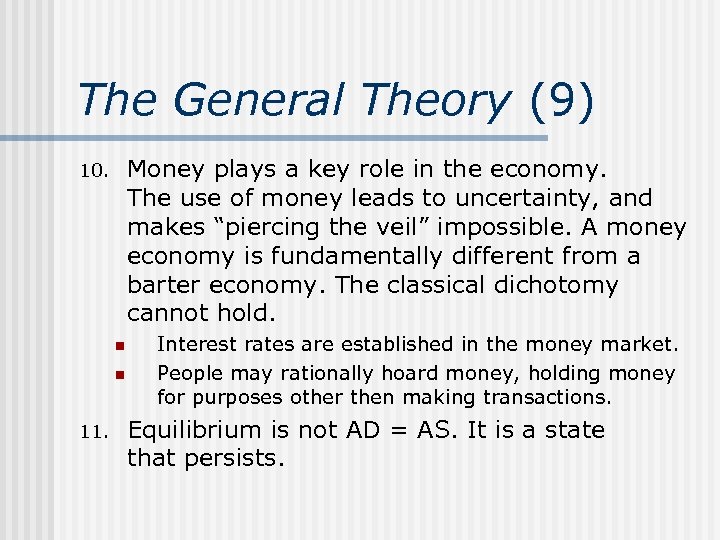 The General Theory (9)

10. Money plays a key role in the economy. The use of money leads to uncertainty, and makes “piercing the veil” impossible. A money economy is fundamentally different from a barter economy. The classical dichotomy cannot hold.

- Interest rates are established in the money market.
- People may rationally hoard money, holding money for purposes other then making transactions.

11. Equilibrium is not AD = AS. It is a state that persists.